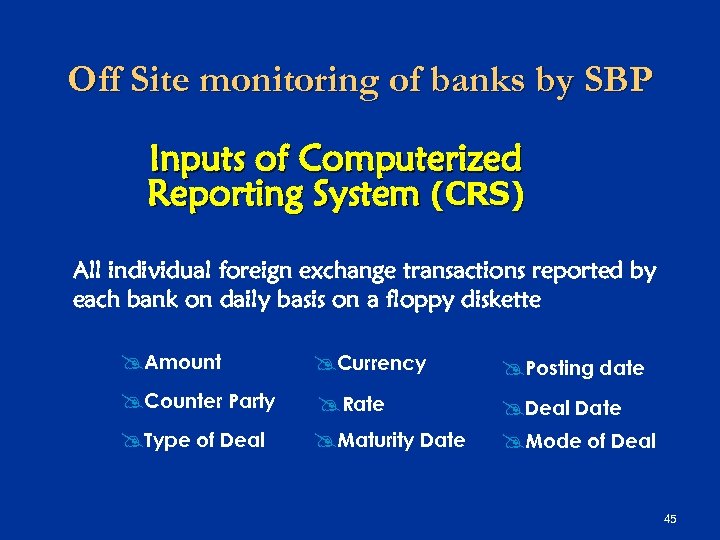 Off Site monitoring of banks by SBP

Inputs of Computerized Reporting System (CRS)

All individual foreign exchange transactions reported by each bank on daily basis on a floppy diskette

Amount

Counter Party

Type of Deal

Currency

Rate

Maturity Date

Posting date

Deal Date

Mode of Deal

45